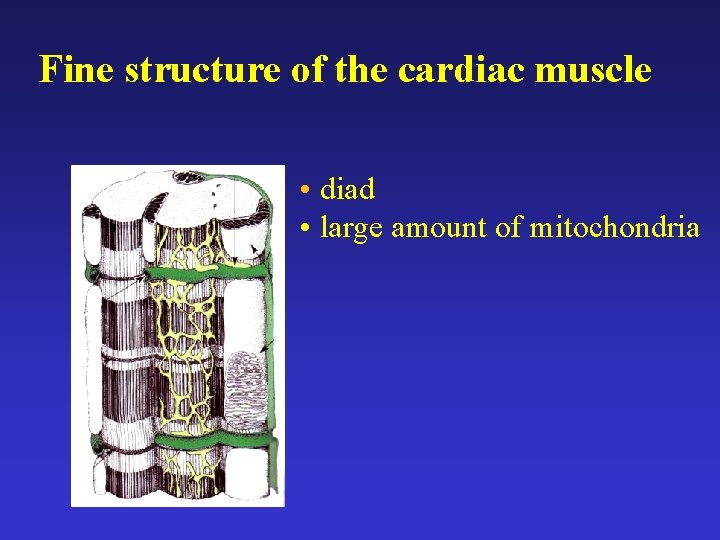 Fine structure of the cardiac muscle

• diad
• large amount of mitochondria